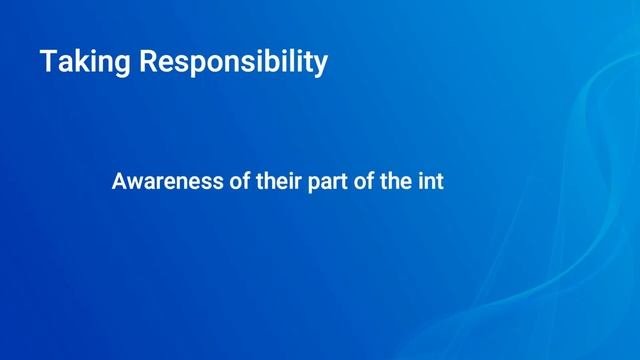 Taking Responsibility

Awareness of their part of the int